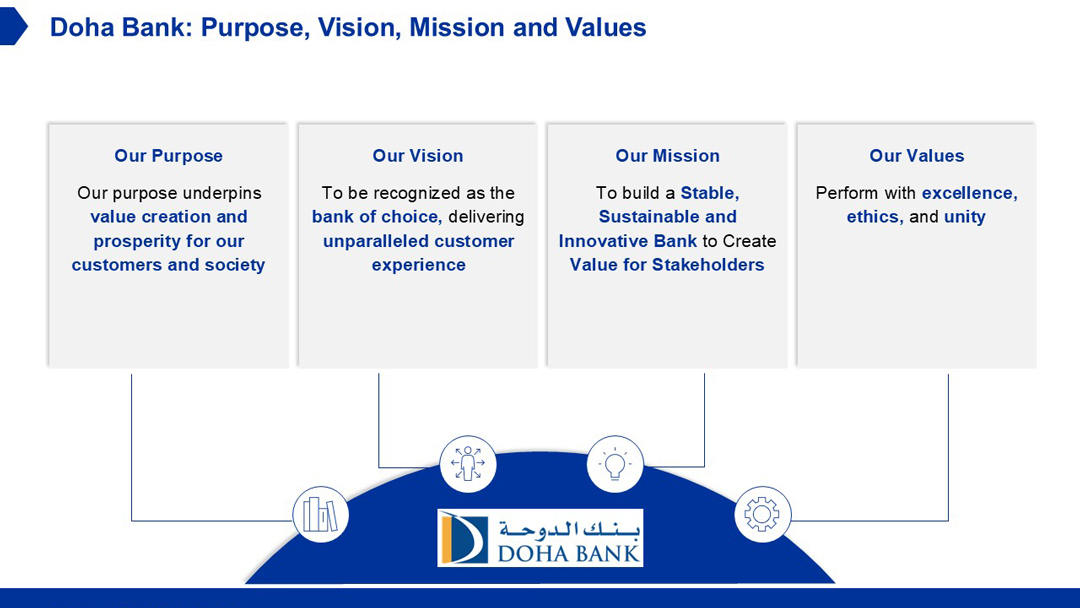 Doha Bank: Purpose, Vision, Mission and Values

Our Purpose

Our purpose underpins value creation and prosperity for our customers and society

Our Vision

To be recognized as the bank of choice, delivering unparalleled customer experience

Our Mission

To build a Stable, Sustainable and Innovative Bank to Create Value for Stakeholders

Our Values

Perform with excellence, ethics, and unity

بنك الدوحة
DOHA BANK